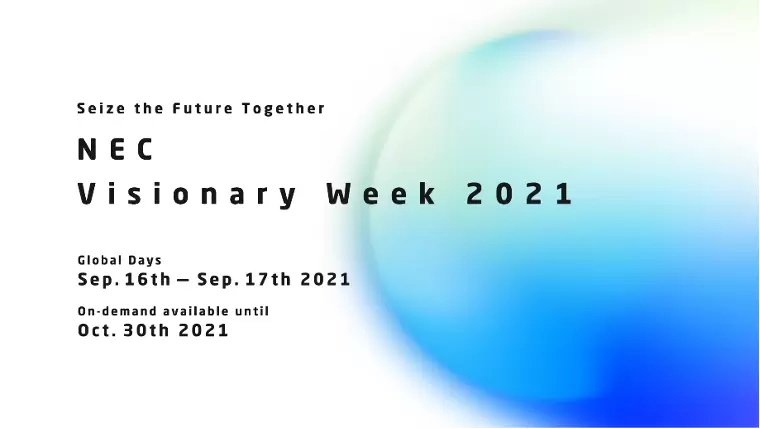 Seize the Future Together

NEC
Visionary Week 2021

Global Days
Sep. 16th – Sep. 17th 2021

On-demand available until
Oct. 30th 2021